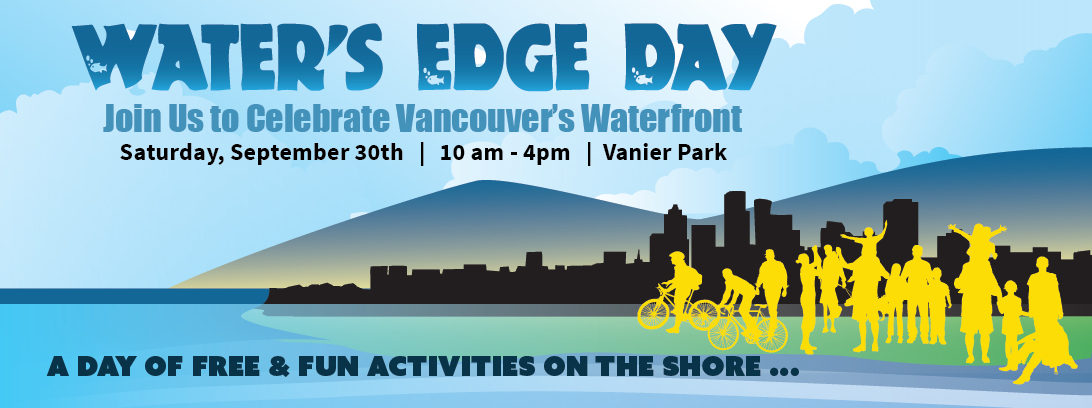 WATER'S EDGE DAY
Join Us to Celebrate Vancouver's Waterfront
Saturday, September 30th | 10 am - 4pm | Vanier Park

A DAY OF FREE & FUN ACTIVITIES ON THE SHORE ...